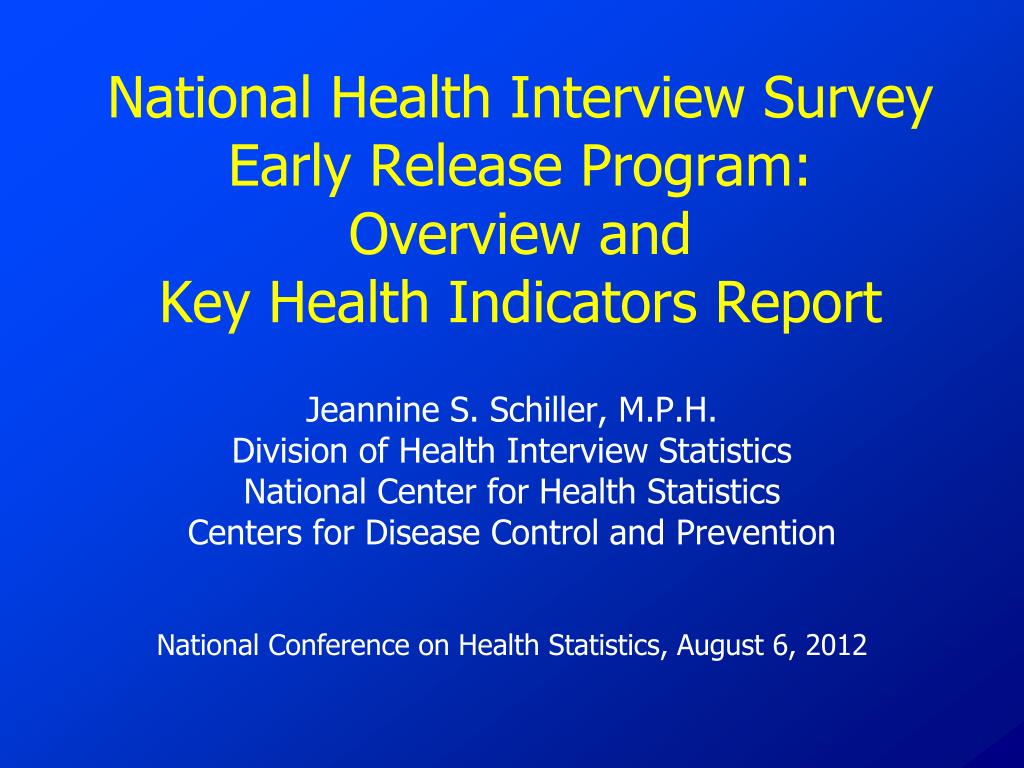 National Health Interview Survey
Early Release Program:
Overview and
Key Health Indicators Report

Jeannine S. Schiller, M.P.H.
Division of Health Interview Statistics
National Center for Health Statistics
Centers for Disease Control and Prevention

National Conference on Health Statistics, August 6, 2012